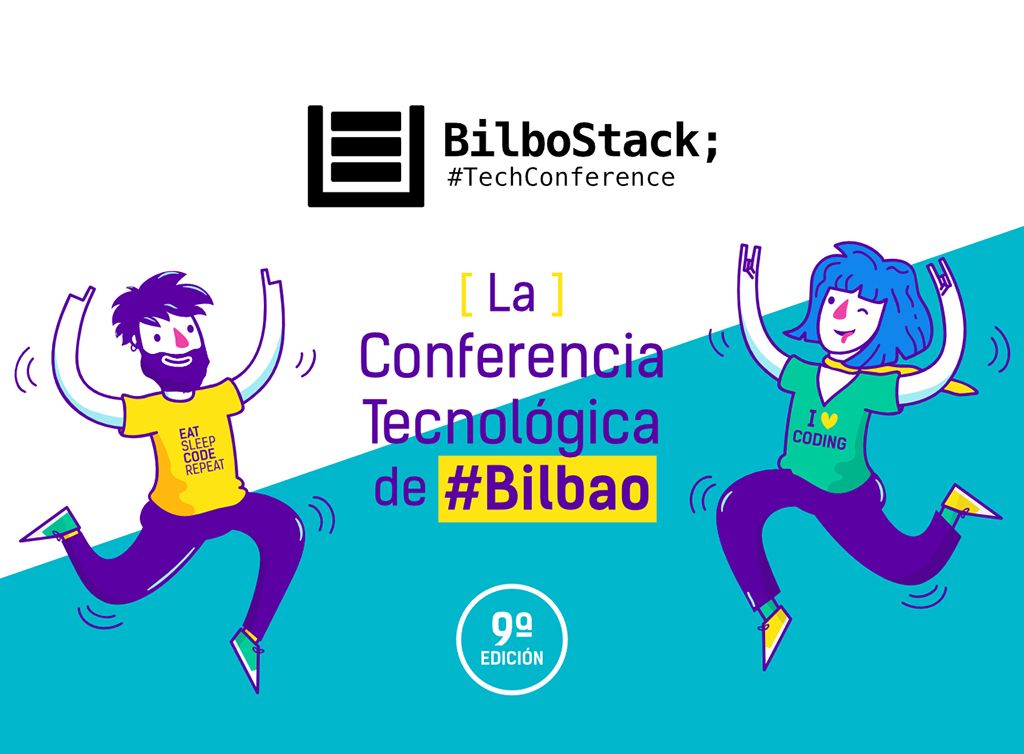 BilboStack;
#TechConference

[ La ]
Conferencia
Tecnológica
de #Bilbao

EAT
SLEEP
CODE
REPEAT

I ♥
CODING

9ª
EDICIÓN